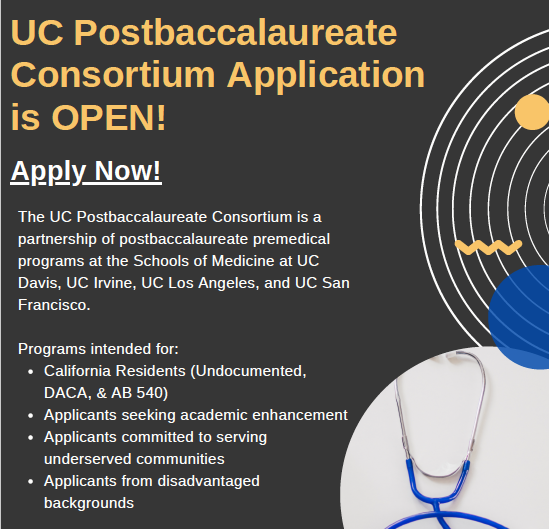 UC Postbaccalaureate Consortium Application is OPEN!

Apply Now!

The UC Postbaccalaureate Consortium is a partnership of postbaccalaureate premedical programs at the Schools of Medicine at UC Davis, UC Irvine, UC Los Angeles, and UC San Francisco.

Programs intended for:
- California Residents (Undocumented, DACA, & AB 540)
- Applicants seeking academic enhancement
- Applicants committed to serving underserved communities
- Applicants from disadvantaged backgrounds